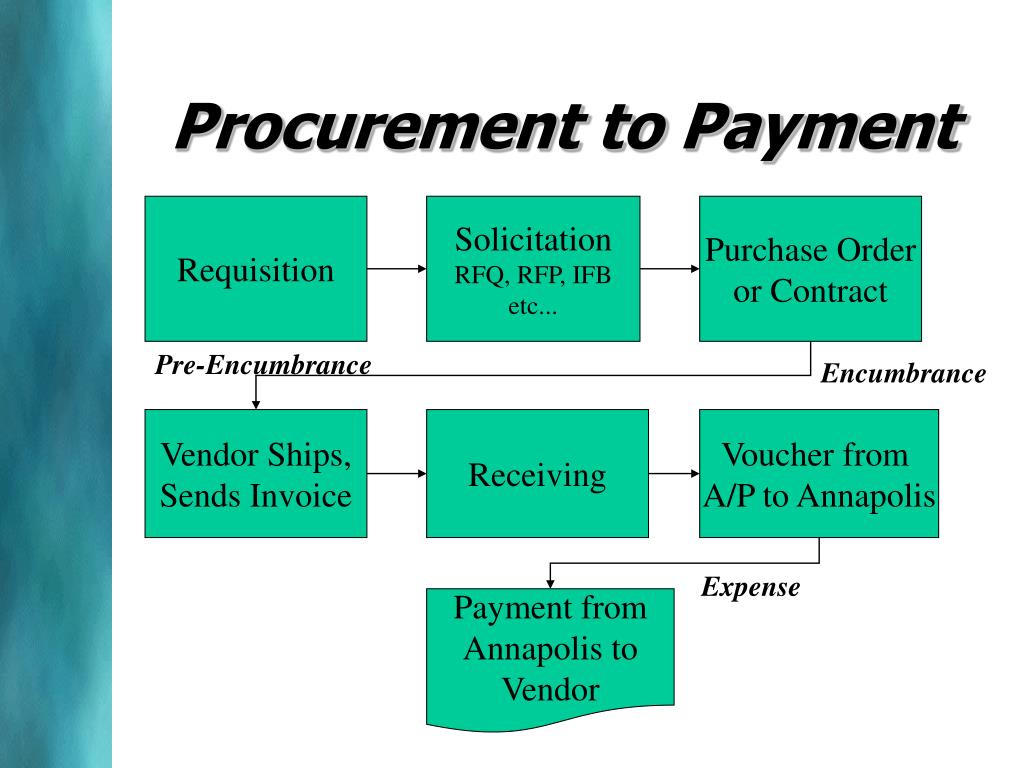 Procurement to Payment

Requisition

Solicitation
RFQ, RFP, IFB etc...

Purchase Order or Contract

Pre-Encumbrance

Encumbrance

Vendor Ships, Sends Invoice

Receiving

Voucher from A/P to Annapolis

Expense

Payment from Annapolis to Vendor